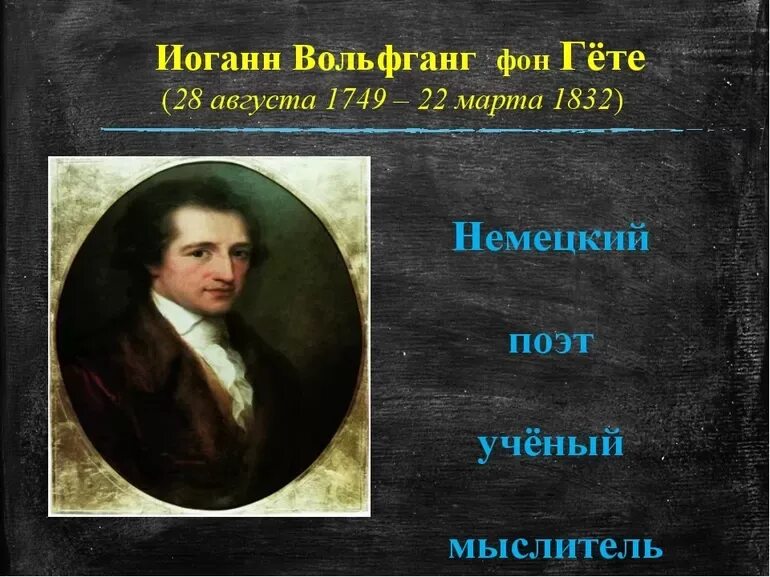 Иоганн Вольфганг фон Гёте
(28 августа 1749 – 22 марта 1832)

Немецкий

поэт

учёный

мыслитель